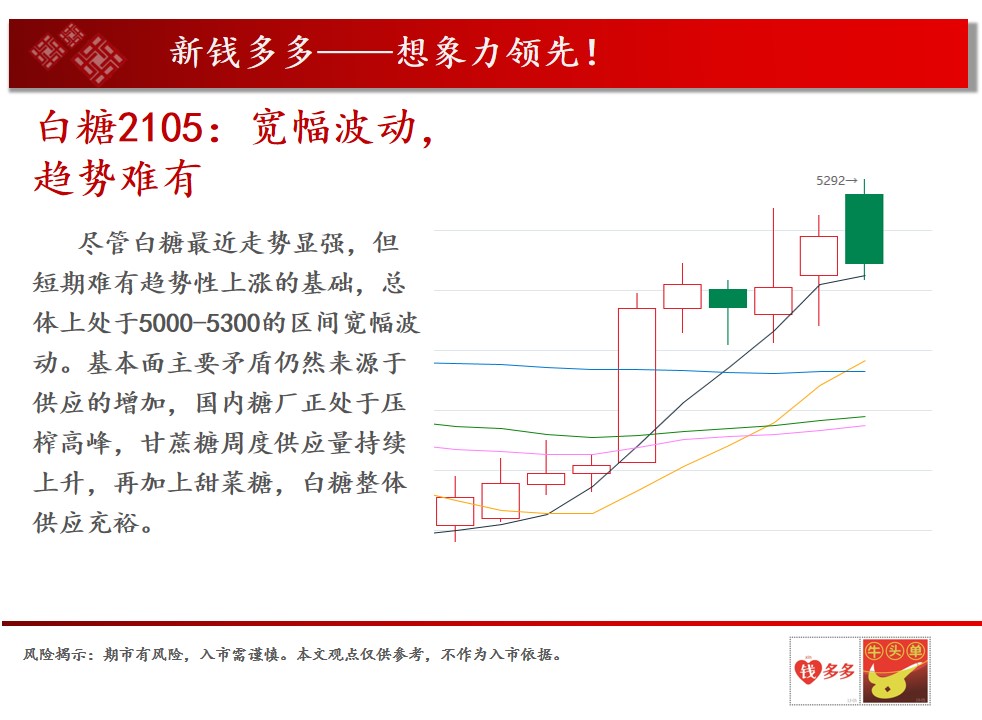 新钱多多——想象力领先！

白糖2105：宽幅波动，趋势难有

尽管白糖最近走势显强，但短期难有趋势性上涨的基础，总体上处于5000-5300的区间宽幅波动。基本面主要矛盾仍然来源于供应的增加，国内糖厂正处于压榨高峰，甘蔗糖周度供应量持续上升，再加上甜菜糖，白糖整体供应充裕。

5292→

风险揭示：期市有风险，入市需谨慎。本文观点仅供参考，不作为入市依据。

钱多多 牛头单